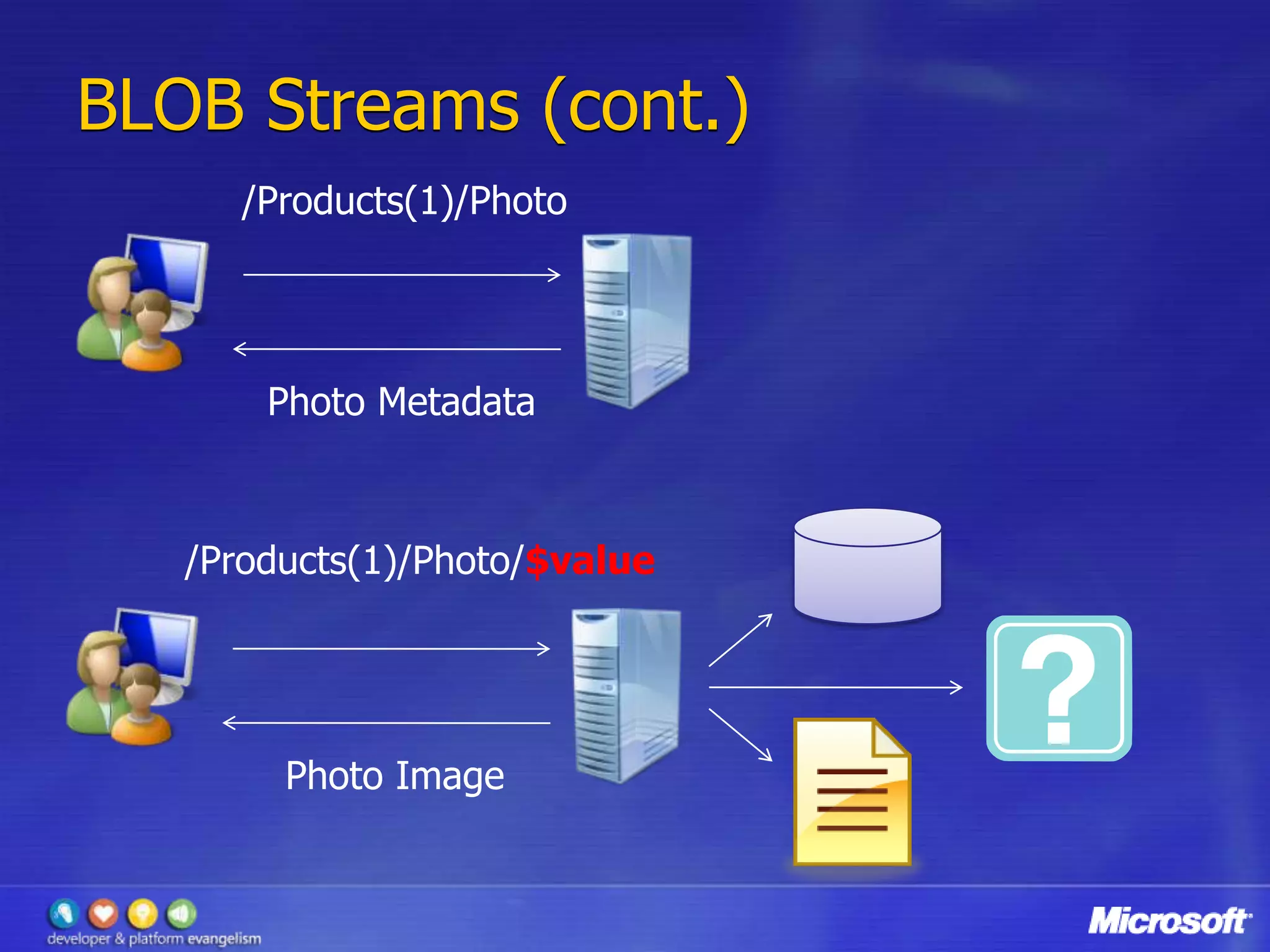 BLOB Streams (cont.)

/Products(1)/Photo

Photo Metadata

/Products(1)/Photo/$value

Photo Image

?

developer & platform evangelism

Microsoft